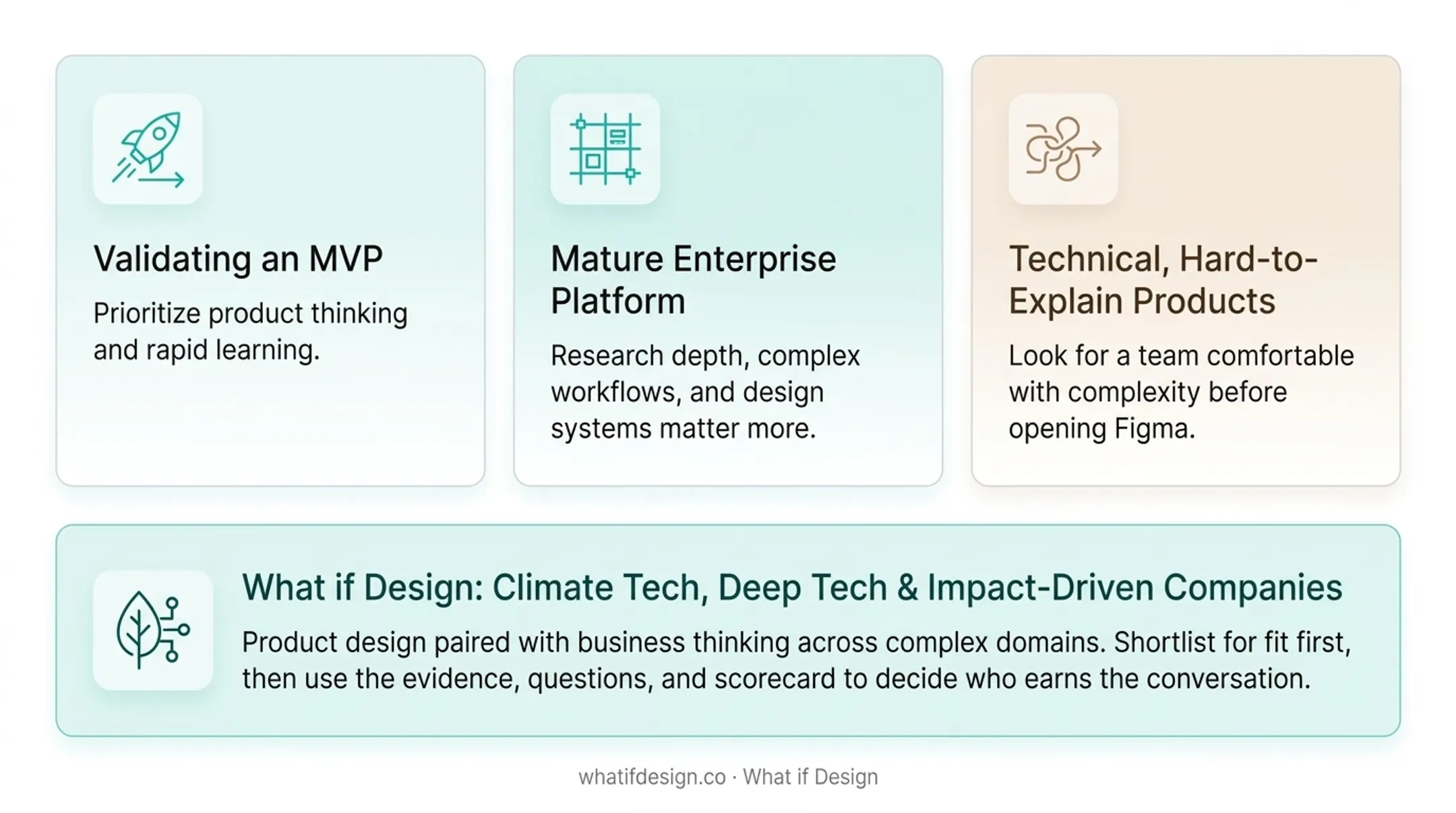 Validating an MVP

Prioritize product thinking and rapid learning.

Mature Enterprise Platform

Research depth, complex workflows, and design systems matter more.

Technical, Hard-to-Explain Products

Look for a team comfortable with complexity before opening Figma.

What if Design: Climate Tech, Deep Tech & Impact-Driven Companies

Product design paired with business thinking across complex domains. Shortlist for fit first, then use the evidence, questions, and scorecard to decide who earns the conversation.

whatifdesign.co · What if Design